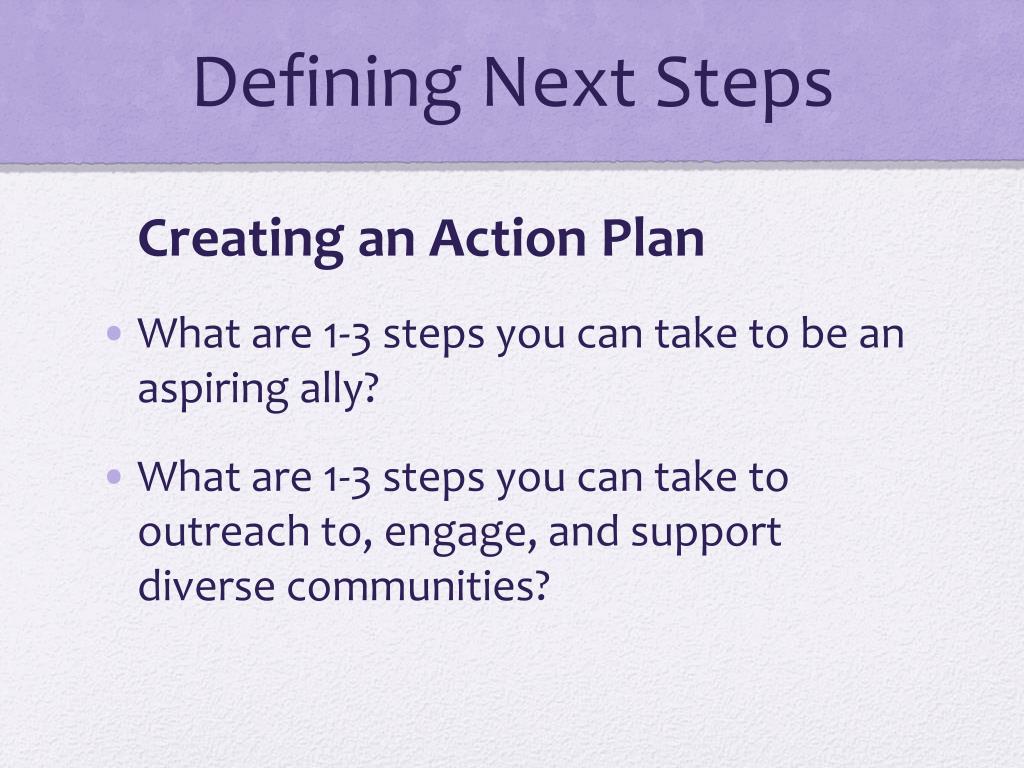 Defining Next Steps

Creating an Action Plan

• What are 1-3 steps you can take to be an aspiring ally?

• What are 1-3 steps you can take to outreach to, engage, and support diverse communities?